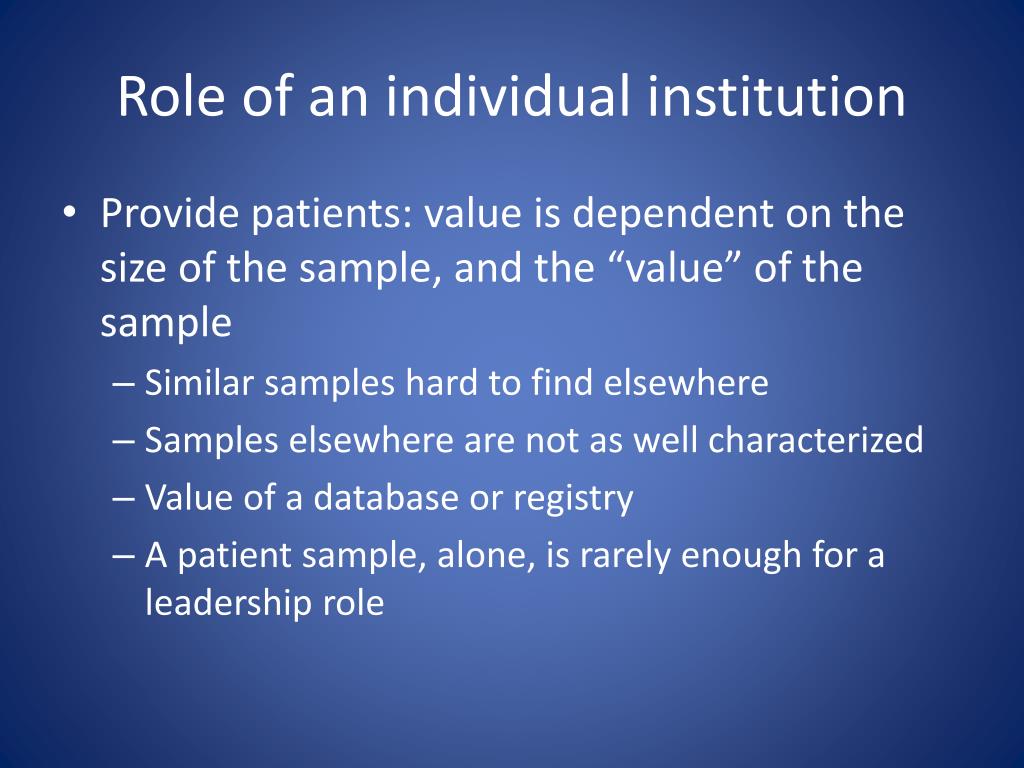 Role of an individual institution

• Provide patients: value is dependent on the size of the sample, and the “value” of the sample
– Similar samples hard to find elsewhere
– Samples elsewhere are not as well characterized
– Value of a database or registry
– A patient sample, alone, is rarely enough for a leadership role